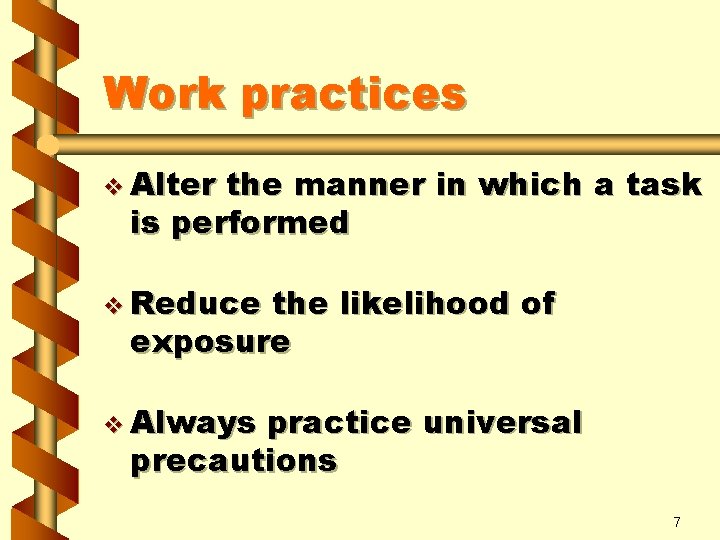 Work practices

❖ Alter the manner in which a task is performed

❖ Reduce the likelihood of exposure

❖ Always practice universal precautions

7